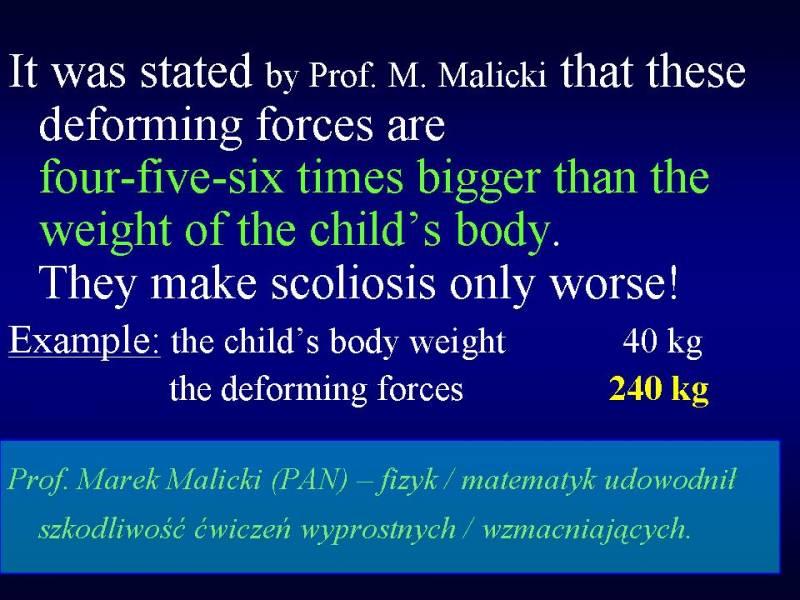 It was stated by Prof. M. Malicki that these deforming forces are four-five-six times bigger than the weight of the child's body. They make scoliosis only worse!

Example: the child's body weight 40 kg
the deforming forces 240 kg

Prof. Marek Malicki (PAN) – fizyk / matematyk udowodnił szkodliwość ćwiczeń wyprostnych / wzmacniających.